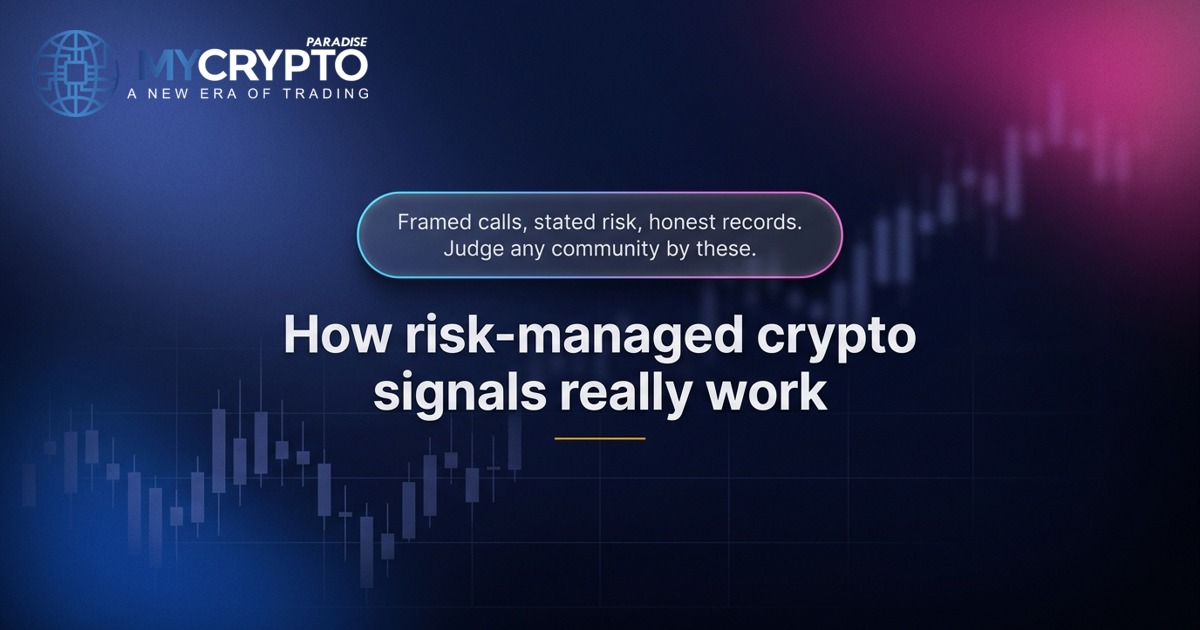 PARADISE
MYCRYPTO
A NEW ERA OF TRADING

Framed calls, stated risk, honest records. Judge any community by these.

How risk-managed crypto signals really work